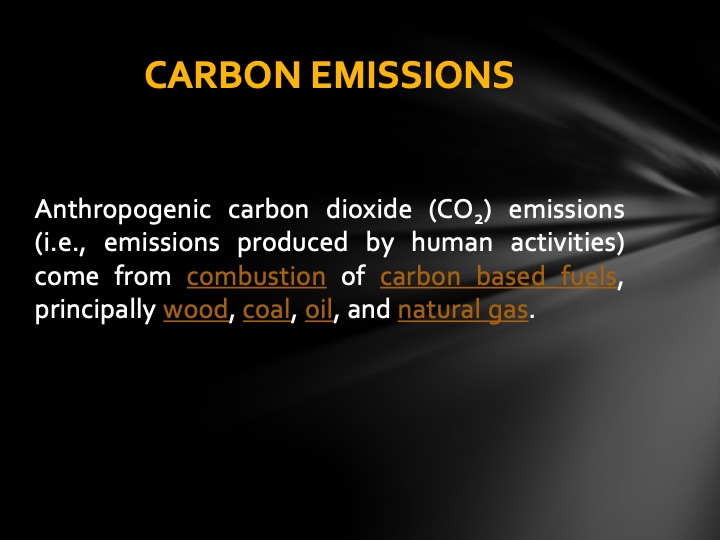 CARBON EMISSIONS

Anthropogenic carbon dioxide ($CO_2$) emissions (i.e., emissions produced by human activities) come from combustion of carbon based fuels, principally wood, coal, oil, and natural gas.